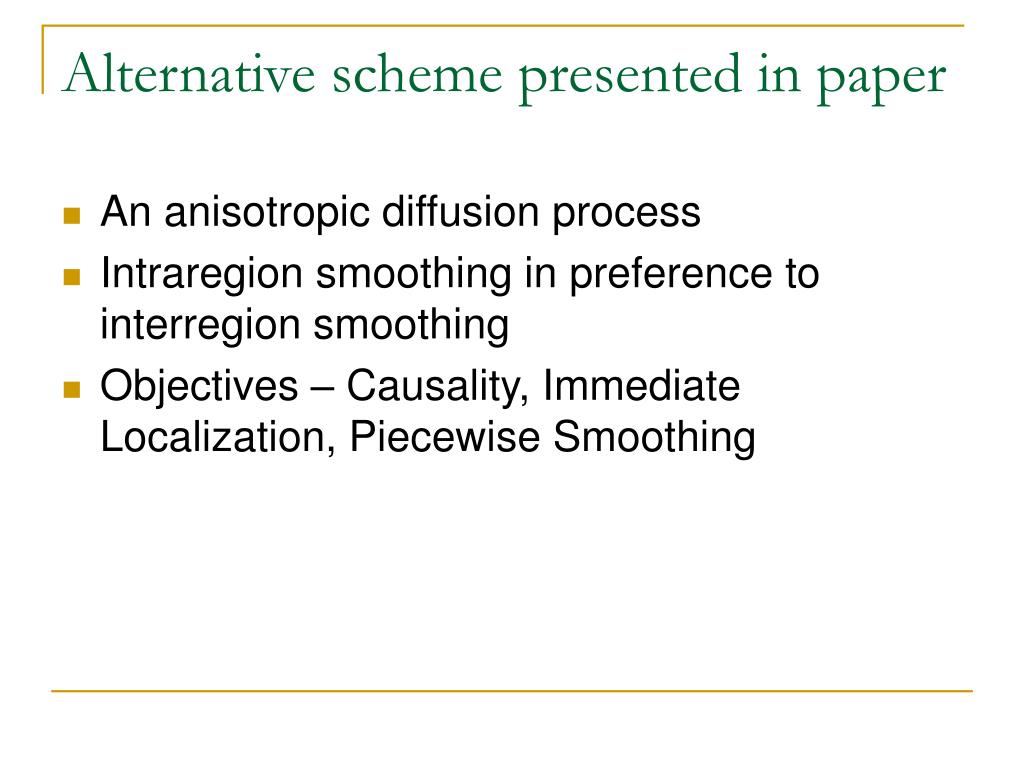 Alternative scheme presented in paper

- An anisotropic diffusion process
- Intraregion smoothing in preference to interregion smoothing
- Objectives – Causality, Immediate Localization, Piecewise Smoothing